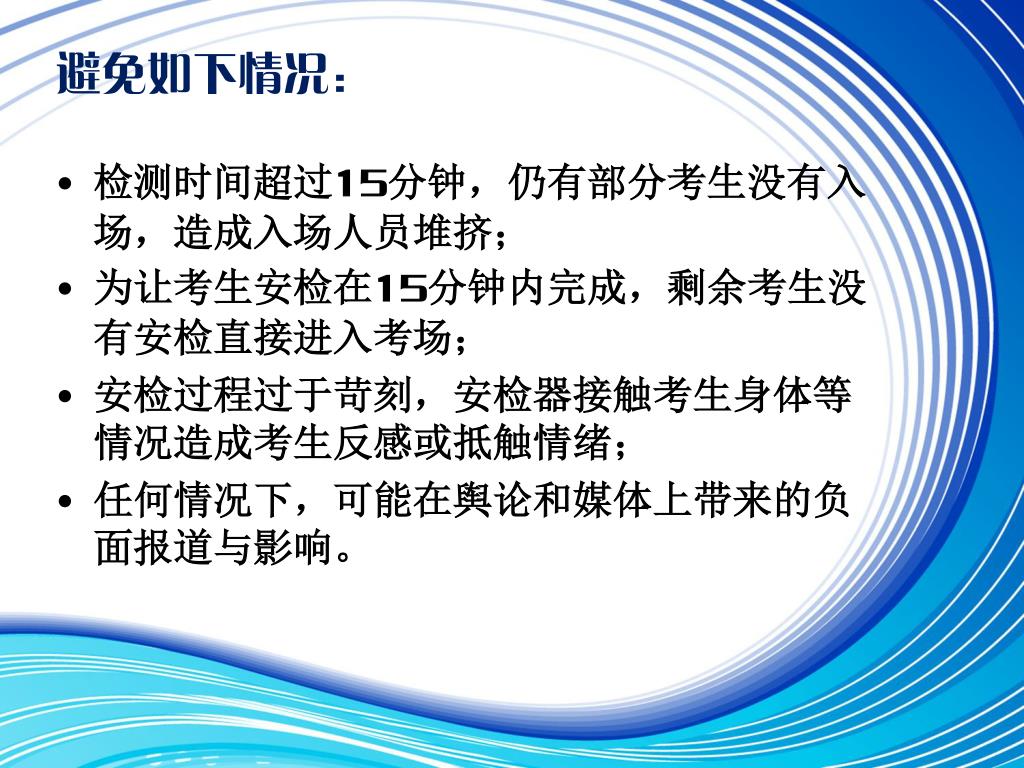 避免如下情况：

• 检测时间超过15分钟，仍有部分考生没有入场，造成入场人员堆挤；
• 为让考生安检在15分钟内完成，剩余考生没有安检直接进入考场；
• 安检过程过于苛刻，安检器接触考生身体等情况造成考生反感或抵触情绪；
• 任何情况下，可能在舆论和媒体上带来的负面报道与影响。